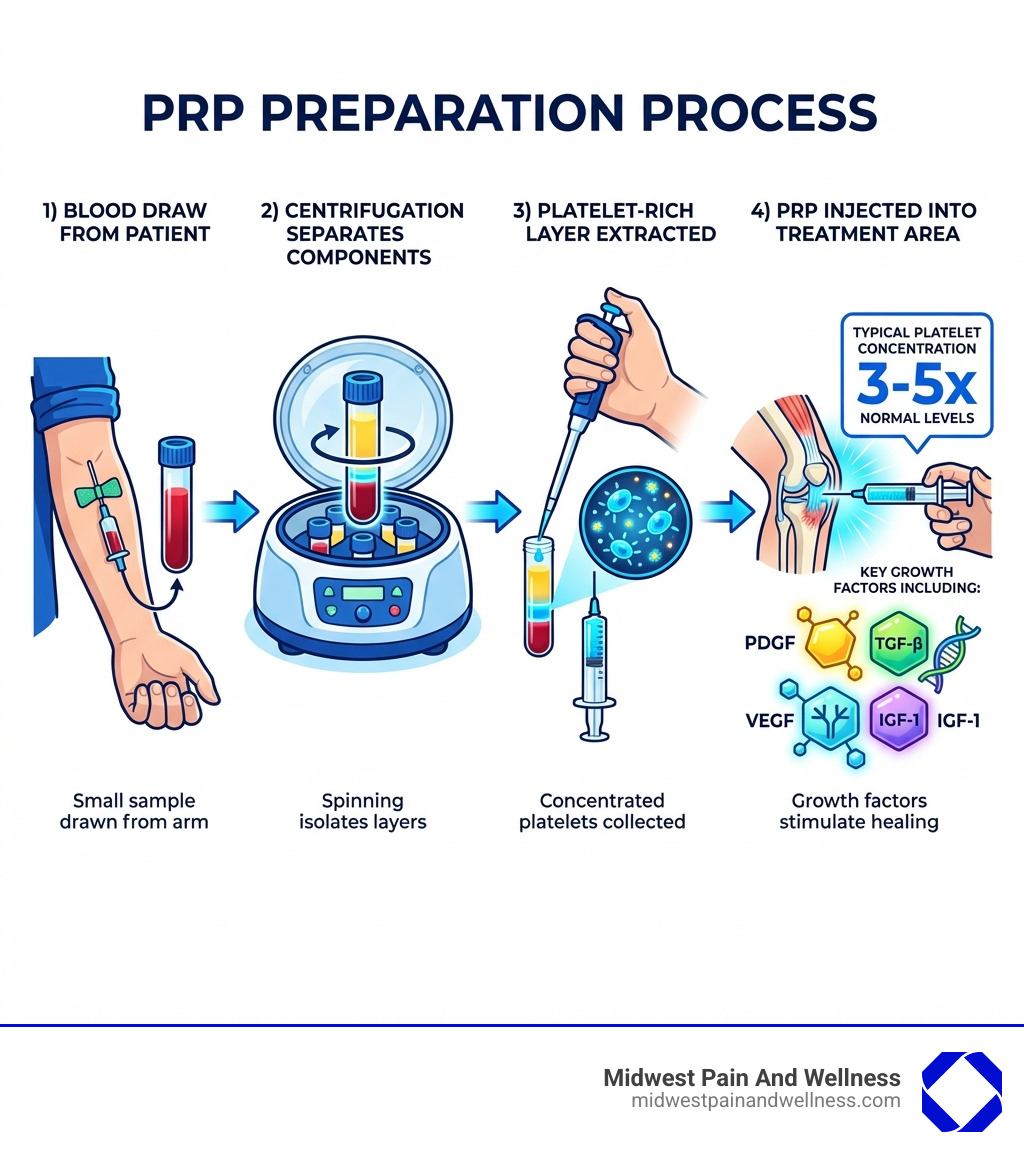 PRP PREPARATION PROCESS

1) BLOOD DRAW FROM PATIENT

2) CENTRIFUGATION SEPARATES COMPONENTS

3) PLATELET-RICH LAYER EXTRACTED

4) PRP INJECTED INTO TREATMENT AREA

TYPICAL PLATELET CONCENTRATION
3-5x
NORMAL LEVELS

KEY GROWTH FACTORS INCLUDING:

PDGF

TGF-β

VEGF

IGF-1

IGF-1

Small sample drawn from arm

Spinning isolates layers

Concentrated platelets collected

Growth factors stimulate healing

Midwest Pain And Wellness
midwestpainandwellness.com